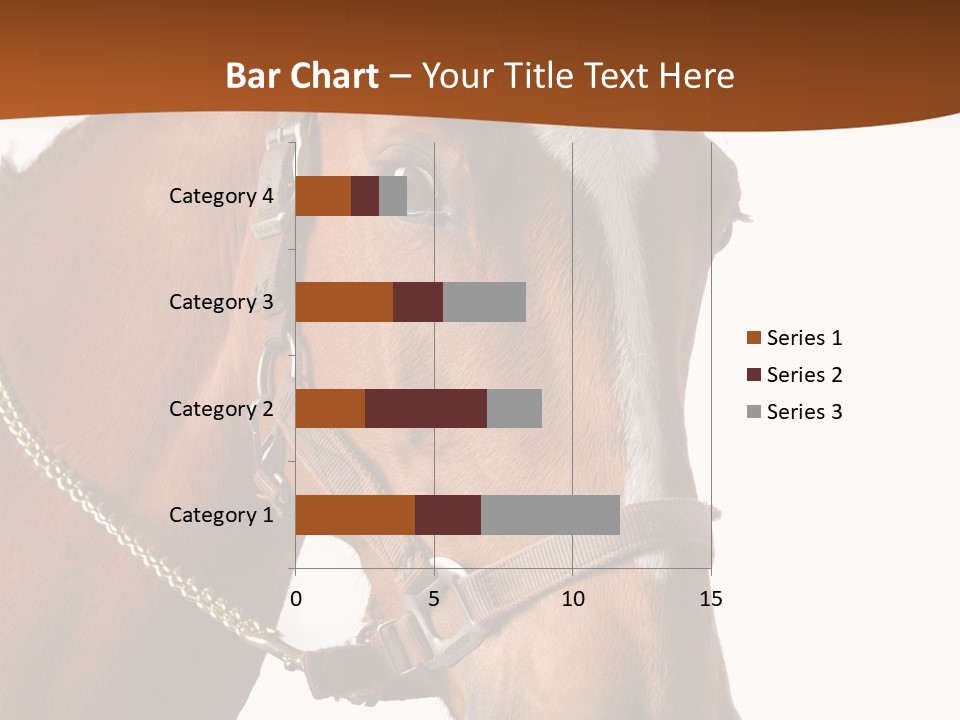 Bar Chart – Your Title Text Here

Category 4
Category 3
Category 2
Category 1

0
5
10
15

Series 1
Series 2
Series 3